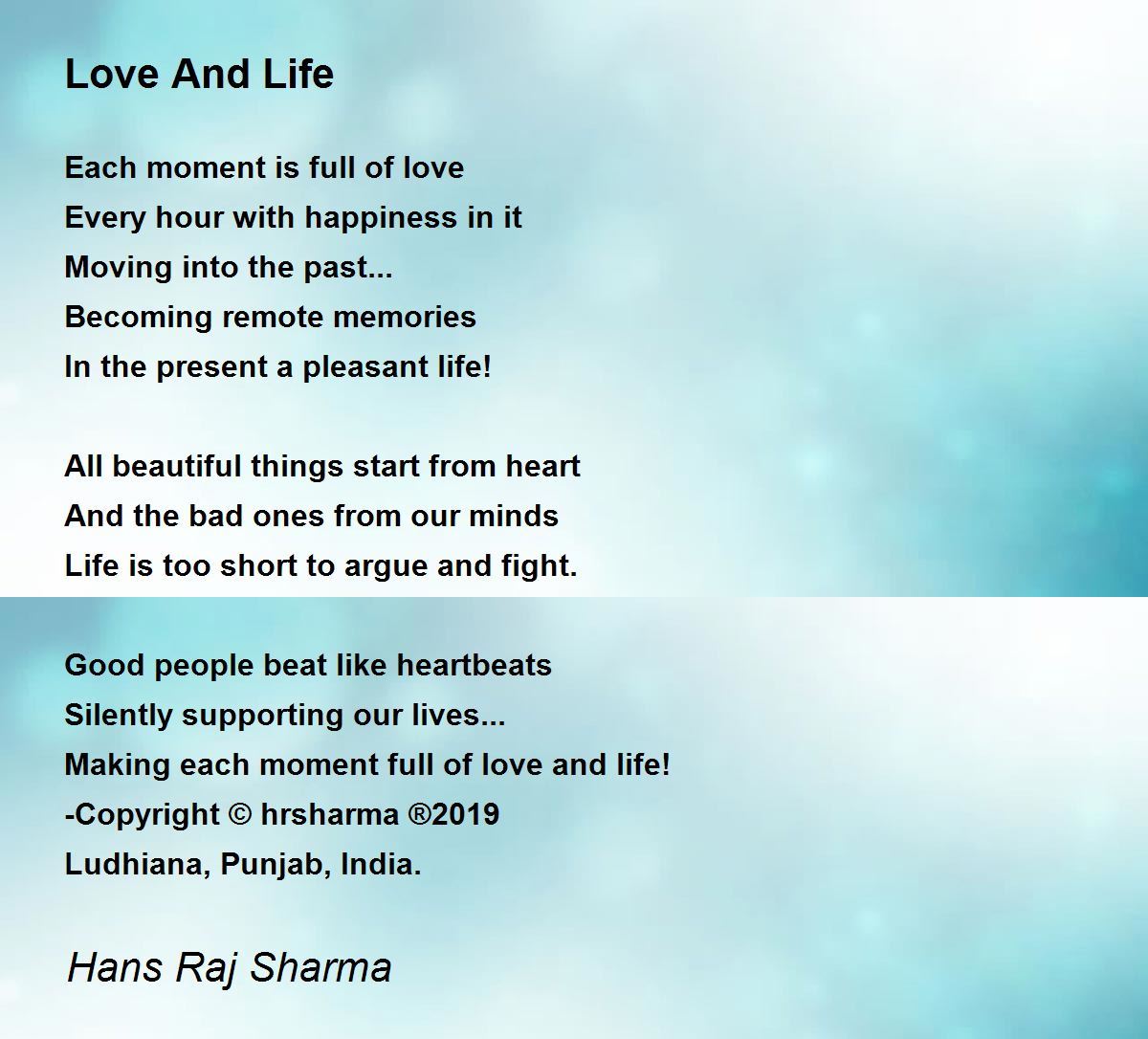 Love And Life

Each moment is full of love
Every hour with happiness in it
Moving into the past...
Becoming remote memories
In the present a pleasant life!

All beautiful things start from heart
And the bad ones from our minds
Life is too short to argue and fight.

Good people beat like heartbeats
Silently supporting our lives...
Making each moment full of love and life!
-Copyright © hrsharma ®2019
Ludhiana, Punjab, India.

Hans Raj Sharma